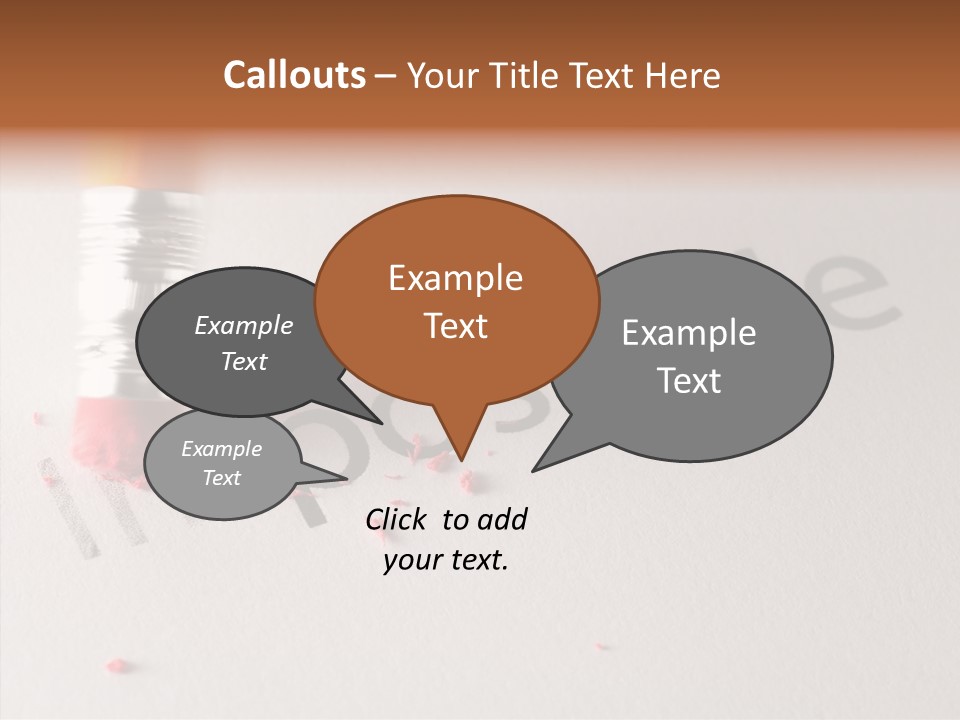 Callouts – Your Title Text Here

Example Text

Example Text

Example Text

Example Text

Click to add your text.